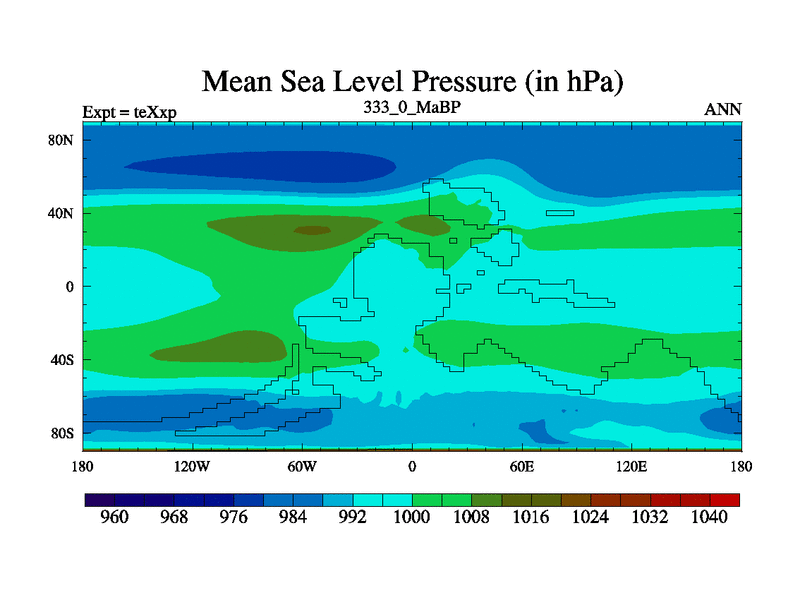 Mean Sea Level Pressure (in hPa)

Expt = teXxp

333_0_MaBP

ANN

80N
40N
0
40S
80S

180
120W
60W
0
60E
120E
180

960
968
976
984
992
1000
1008
1016
1024
1032
1040